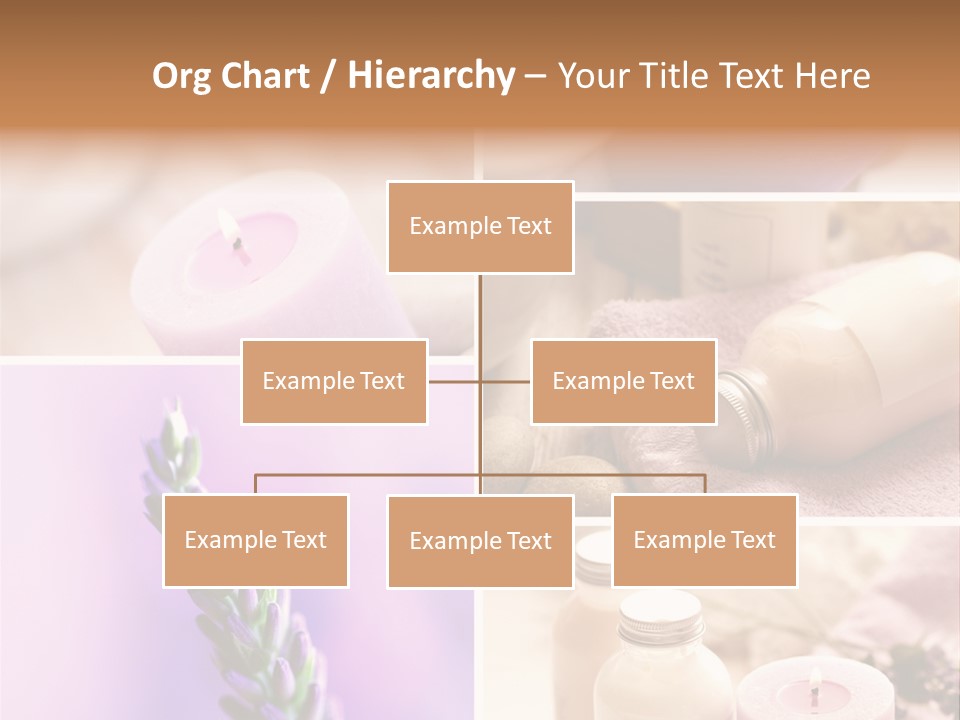 Org Chart / Hierarchy – Your Title Text Here

Example Text

Example Text

Example Text

Example Text

Example Text

Example Text